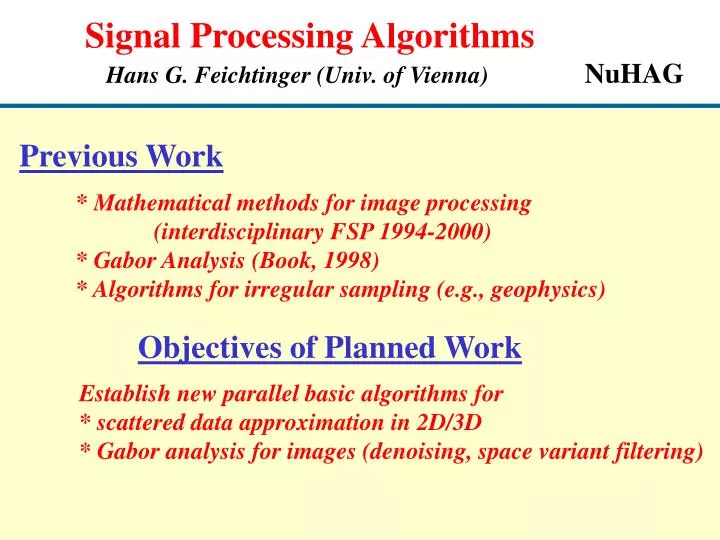 Signal Processing Algorithms

Hans G. Feichtinger (Univ. of Vienna)

NuHAG

Previous Work

* Mathematical methods for image processing
(interdisciplinary FSP 1994-2000)
* Gabor Analysis (Book, 1998)
* Algorithms for irregular sampling (e.g., geophysics)

Objectives of Planned Work

Establish new parallel basic algorithms for
* scattered data approximation in 2D/3D
* Gabor analysis for images (denoising, space variant filtering)